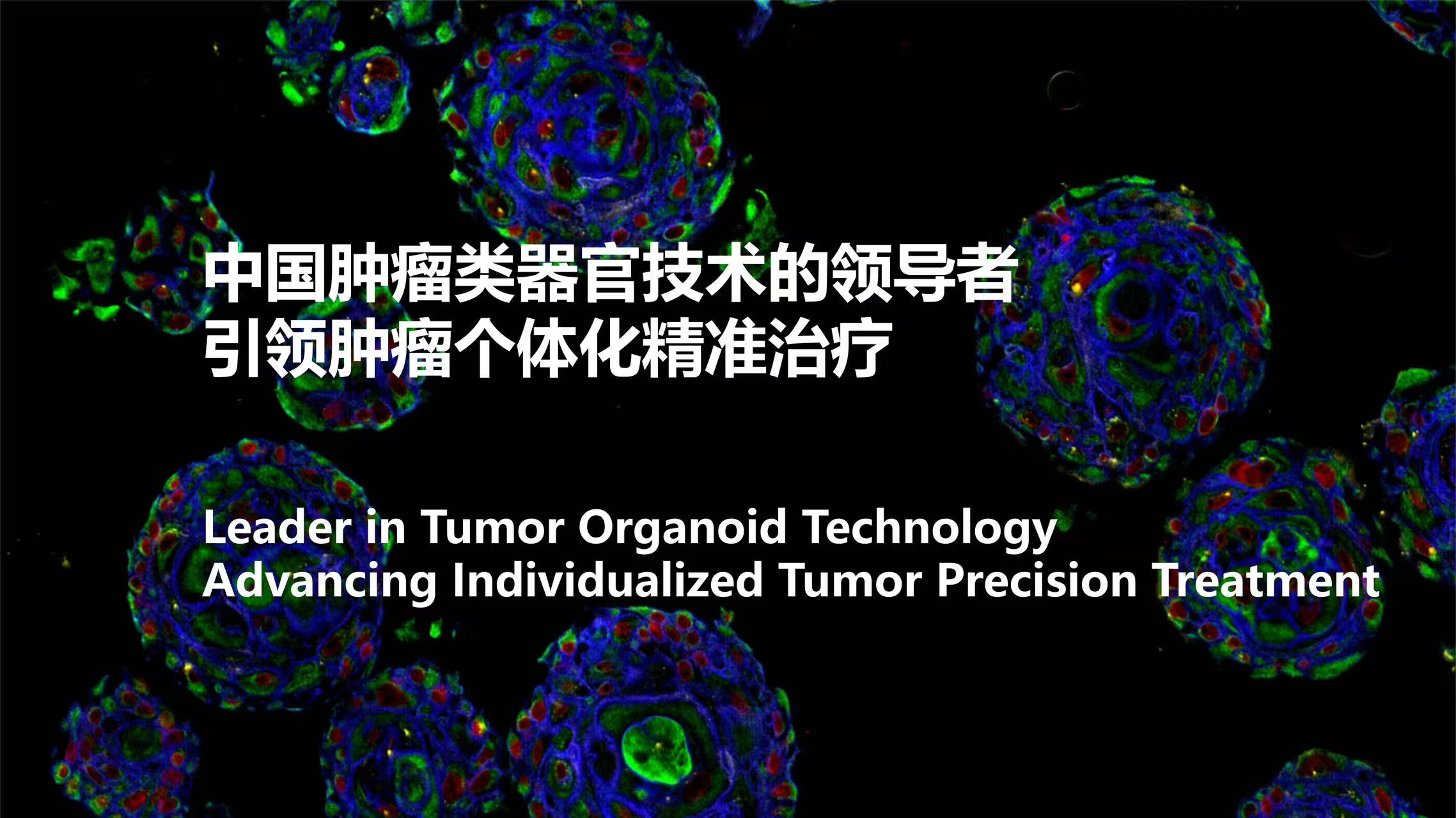 中国肿瘤类器官技术的领导者
引领肿瘤个体化精准治疗

Leader in Tumor Organoid Technology
Advancing Individualized Tumor Precision Treatment